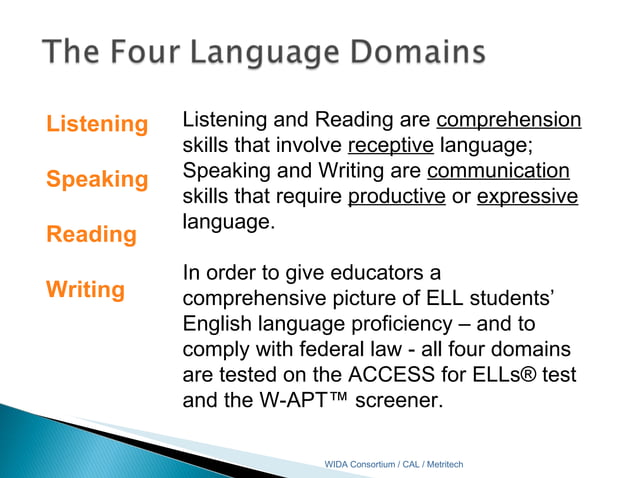 The Four Language Domains

Listening

Speaking

Reading

Writing

Listening and Reading are comprehension skills that involve receptive language; Speaking and Writing are communication skills that require productive or expressive language.

In order to give educators a comprehensive picture of ELL students' English language proficiency – and to comply with federal law - all four domains are tested on the ACCESS for ELLs® test and the W-APT™ screener.

WIDA Consortium / CAL / Metritech